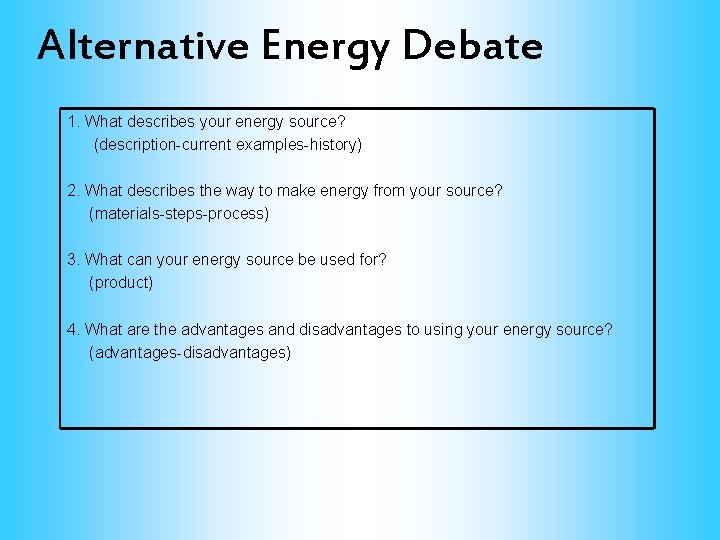 Alternative Energy Debate

1. What describes your energy source?
(description-current examples-history)

2. What describes the way to make energy from your source?
(materials-steps-process)

3. What can your energy source be used for?
(product)

4. What are the advantages and disadvantages to using your energy source?
(advantages-disadvantages)